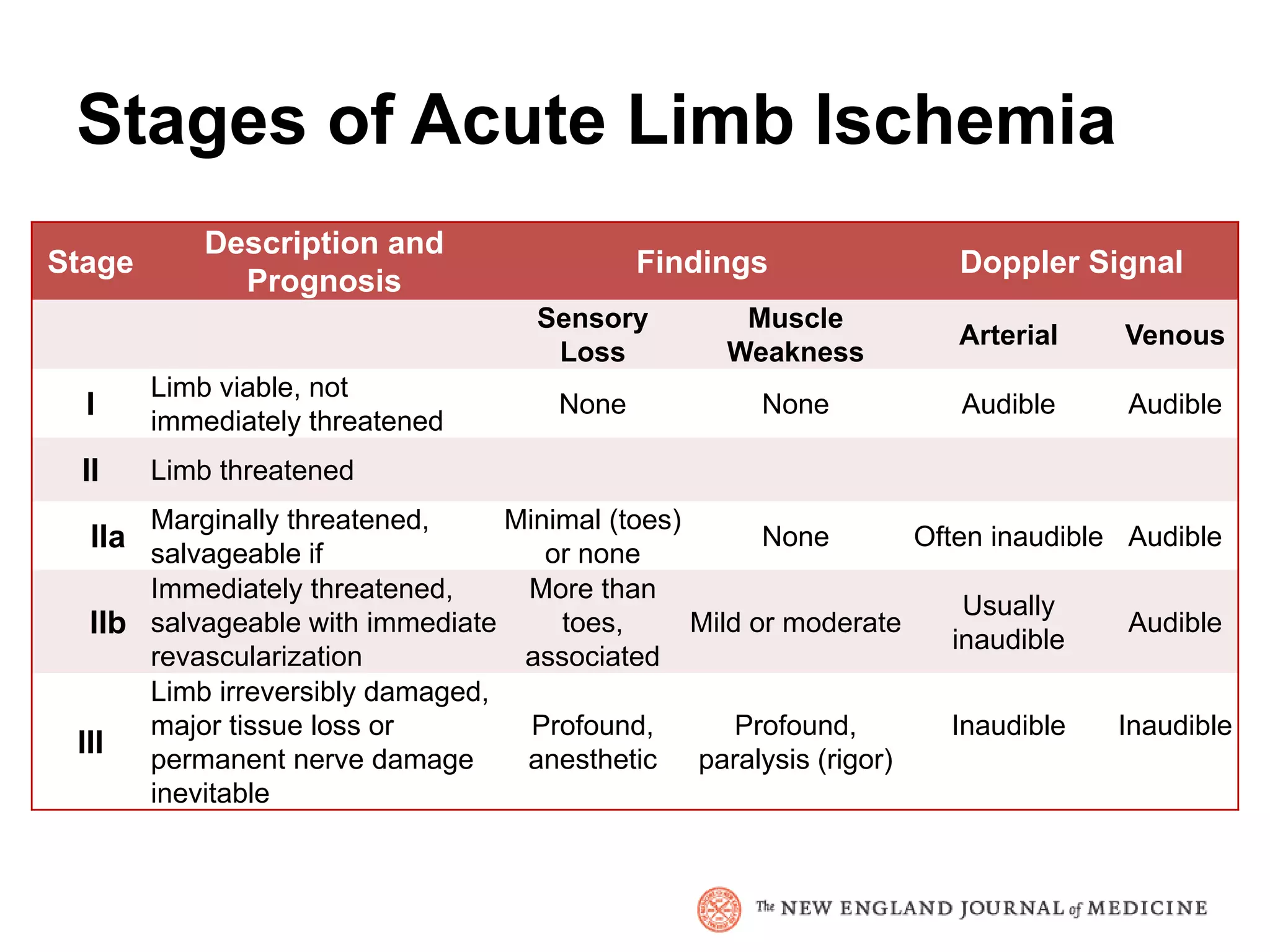 Stages of Acute Limb Ischemia

| Stage | Description and Prognosis | Findings | | Doppler Signal | |
|---|---|---|---|---|---|
| | | Sensory Loss | Muscle Weakness | Arterial | Venous |
| I | Limb viable, not immediately threatened | None | None | Audible | Audible |
| II | Limb threatened | | | | |
| IIa | Marginally threatened, salvageable if | Minimal (toes) or none | None | Often inaudible | Audible |
| IIb | Immediately threatened, salvageable with immediate revascularization | More than toes, associated | Mild or moderate | Usually inaudible | Audible |
| III | Limb irreversibly damaged, major tissue loss or permanent nerve damage inevitable | Profound, anesthetic | Profound, paralysis (rigor) | Inaudible | Inaudible |

The NEW ENGLAND JOURNAL of MEDICINE